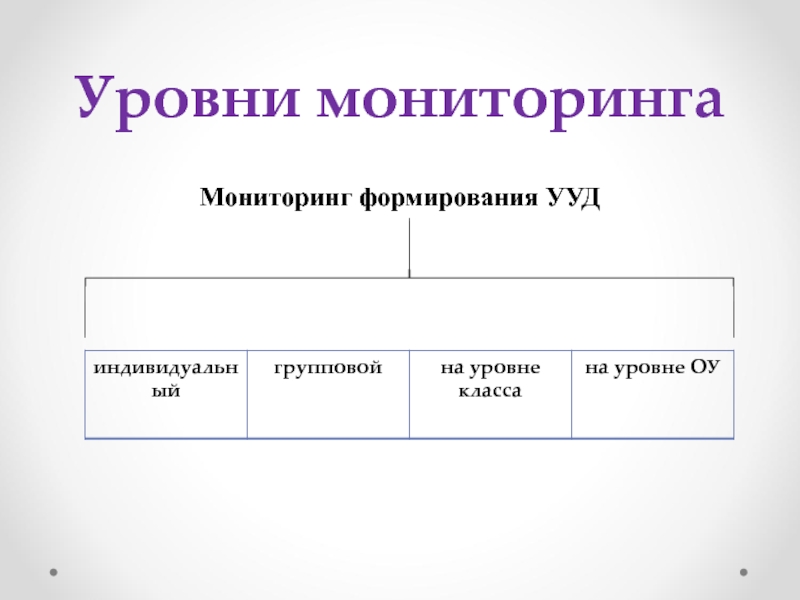 Уровни мониторинга

Мониторинг формирования УУД

| индивидуальный | групповой | на уровне класса | на уровне ОУ |
|---|---|---|---|